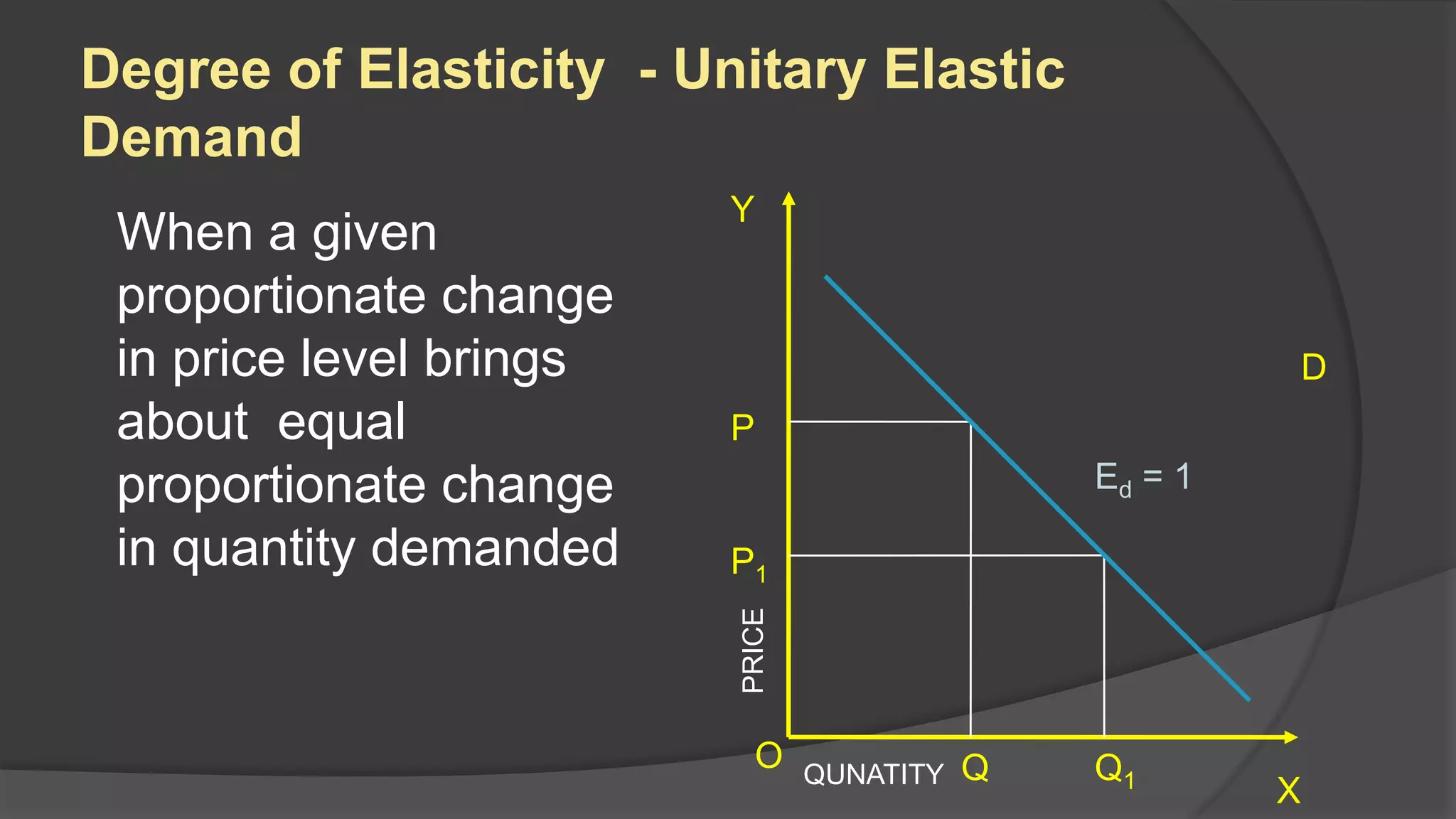 Degree of Elasticity - Unitary Elastic Demand

When a given proportionate change in price level brings about equal proportionate change in quantity demanded

Y

D

P

$E_d = 1$

$P_1$

PRICE

O

QUNATITY

Q

$Q_1$

X